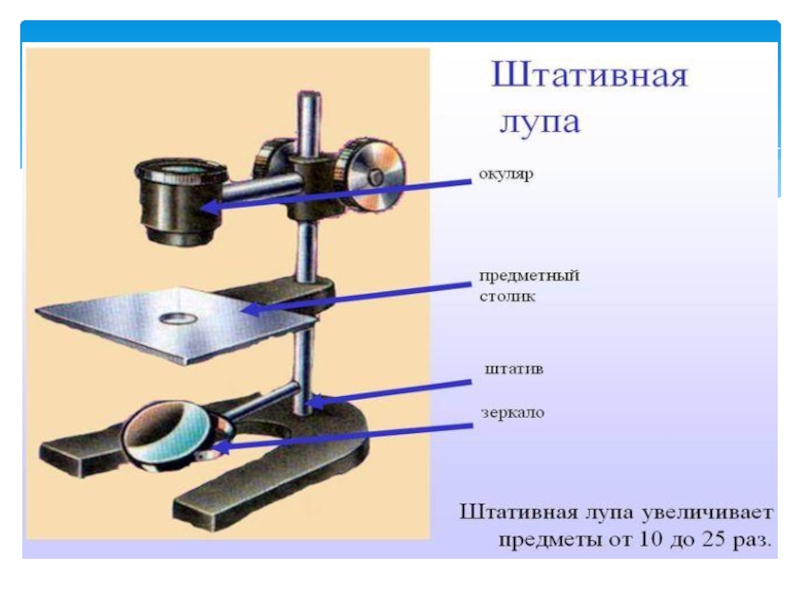 Штативная лупа

окуляр

предметный столик

штатив

зеркало

Штативная лупа увеличивает предметы от 10 до 25 раз.